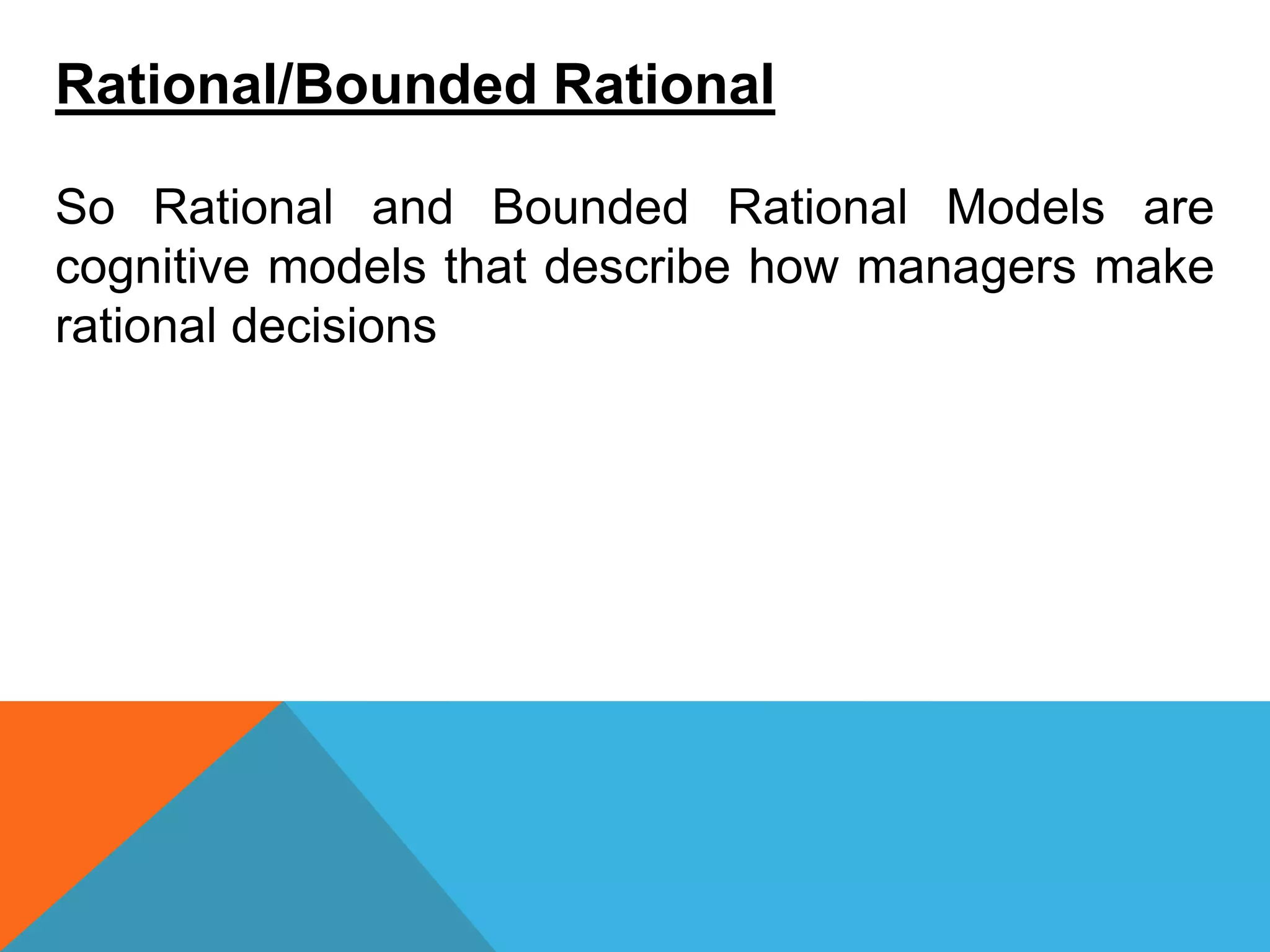 Rational/Bounded Rational

So Rational and Bounded Rational Models are cognitive models that describe how managers make rational decisions